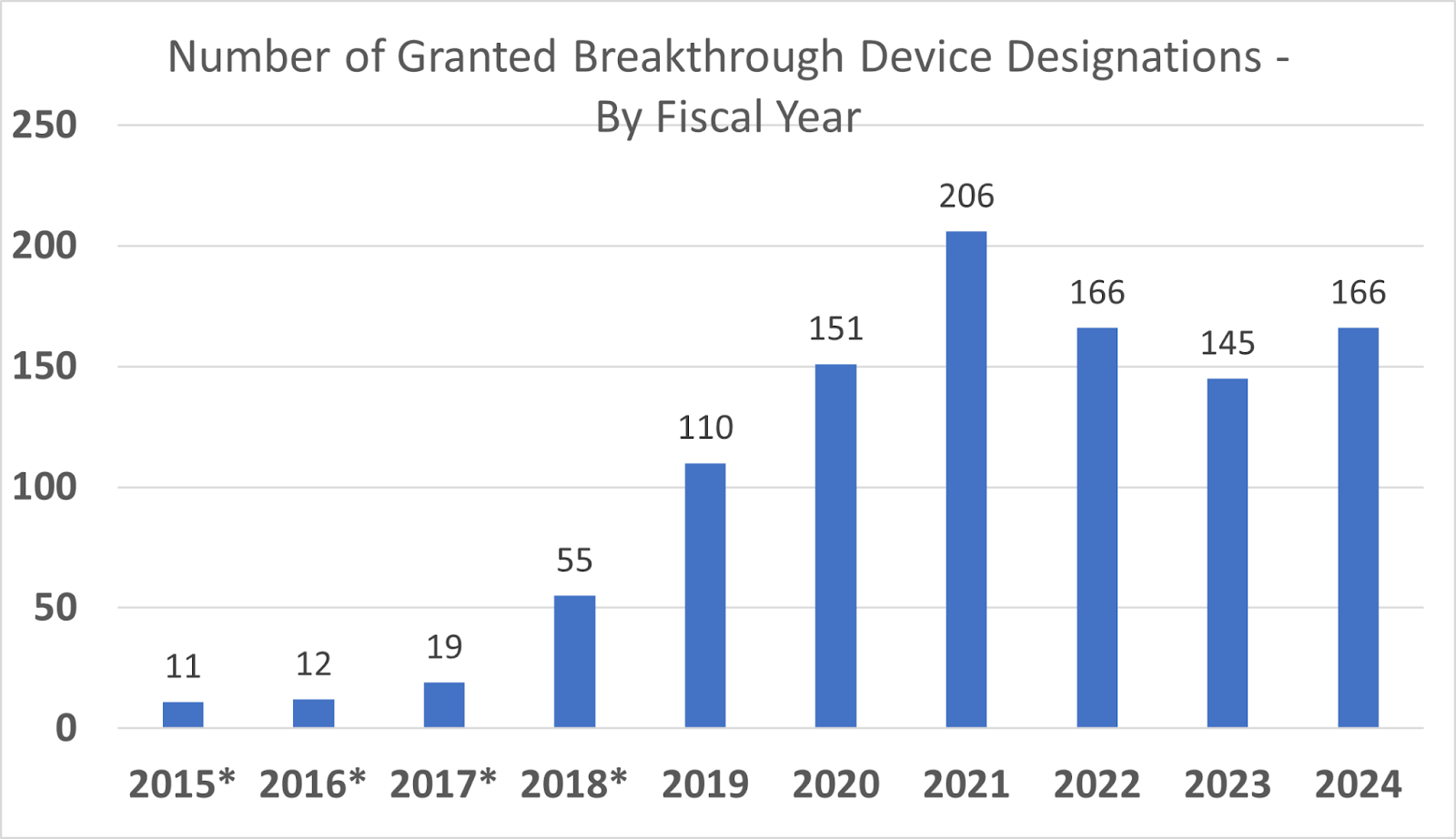 Number of Granted Breakthrough Device Designations - By Fiscal Year

250
200
150
100
50
0

11
12
19
55
110
151
206
166
145
166

2015* 2016* 2017* 2018* 2019 2020 2021 2022 2023 2024